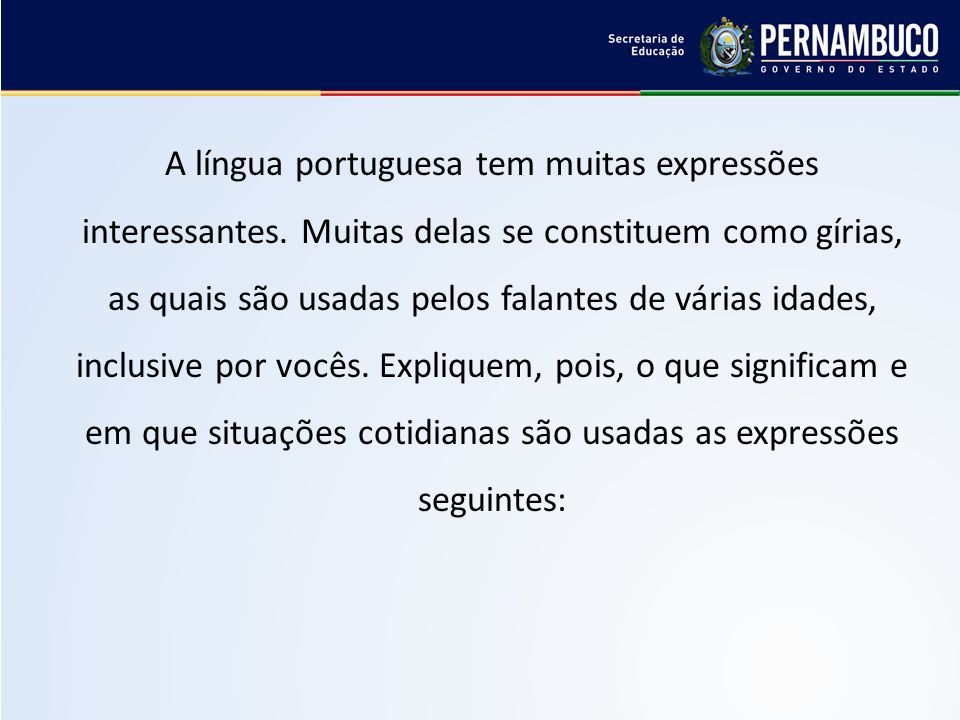 Secretaria de Educação
PERNAMBUCO
GOVERNO DO ESTADO

A língua portuguesa tem muitas expressões interessantes. Muitas delas se constituem como gírias, as quais são usadas pelos falantes de várias idades, inclusive por vocês. Expliquem, pois, o que significam e em que situações cotidianas são usadas as expressões seguintes: